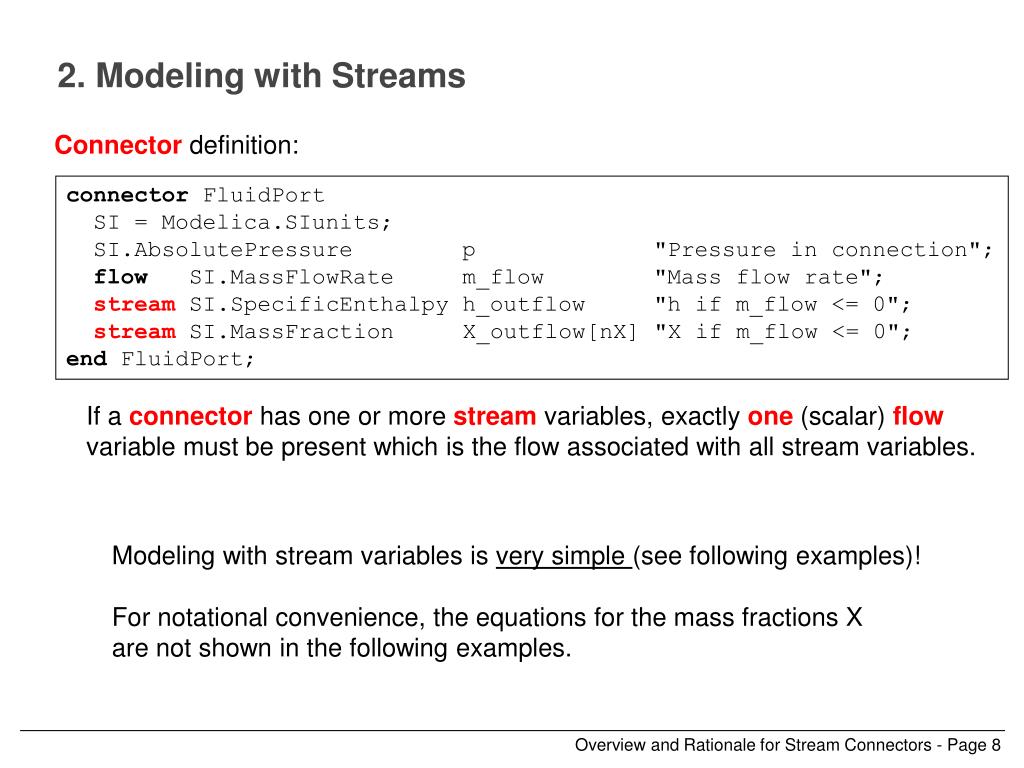 2. Modeling with Streams

Connector definition:

connector FluidPort
  SI = Modelica.SIunits;
  SI.AbsolutePressure        p              "Pressure in connection";
  flow   SI.MassFlowRate     m_flow         "Mass flow rate";
  stream SI.SpecificEnthalpy h_outflow      "h if m_flow <= 0";
  stream SI.MassFraction     X_outflow[nX] "X if m_flow <= 0";
end FluidPort;

If a connector has one or more stream variables, exactly one (scalar) flow variable must be present which is the flow associated with all stream variables.

Modeling with stream variables is very simple (see following examples)!

For notational convenience, the equations for the mass fractions X are not shown in the following examples.

Overview and Rationale for Stream Connectors - Page 8